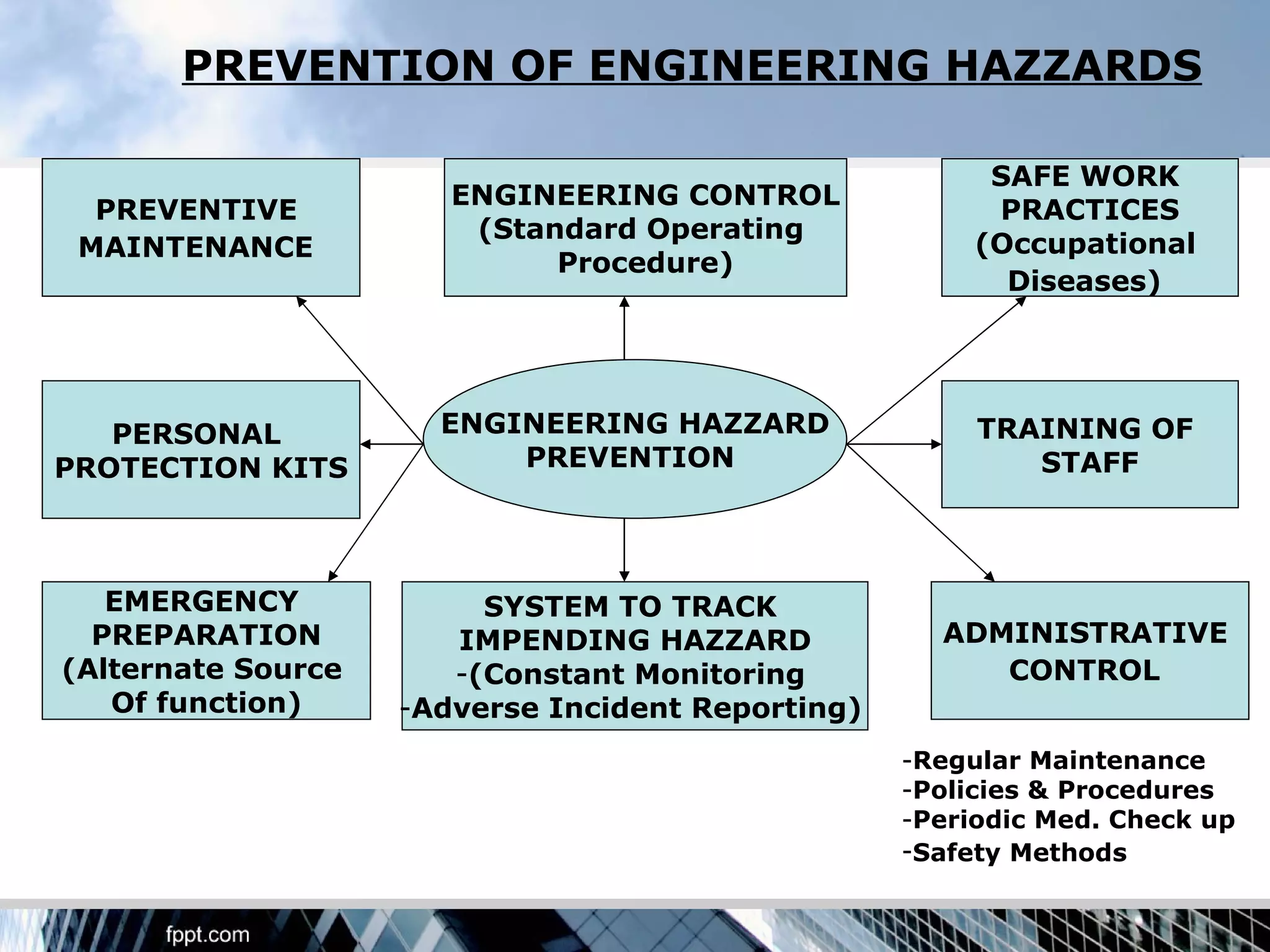 PREVENTION OF ENGINEERING HAZZARDS

PREVENTIVE MAINTENANCE

ENGINEERING CONTROL (Standard Operating Procedure)

SAFE WORK PRACTICES (Occupational Diseases)

PERSONAL PROTECTION KITS

ENGINEERING HAZZARD PREVENTION

TRAINING OF STAFF

EMERGENCY PREPARATION (Alternate Source Of function)

SYSTEM TO TRACK IMPENDING HAZZARD
-(Constant Monitoring
-Adverse Incident Reporting)

ADMINISTRATIVE CONTROL

-Regular Maintenance
-Policies & Procedures
-Periodic Med. Check up
-Safety Methods

fppt.com